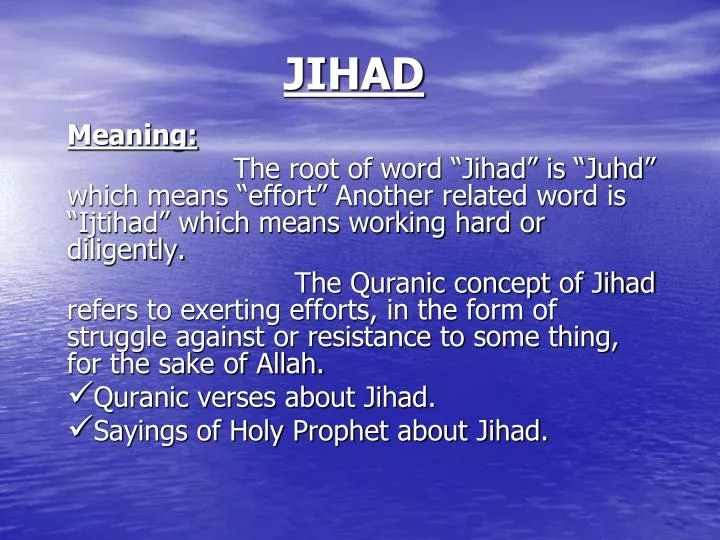 JIHAD

Meaning:

The root of word “Jihad” is “Juhd” which means “effort” Another related word is “Ijtihad” which means working hard or diligently.

The Quranic concept of Jihad refers to exerting efforts, in the form of struggle against or resistance to some thing, for the sake of Allah.

✓Quranic verses about Jihad.

✓Sayings of Holy Prophet about Jihad.